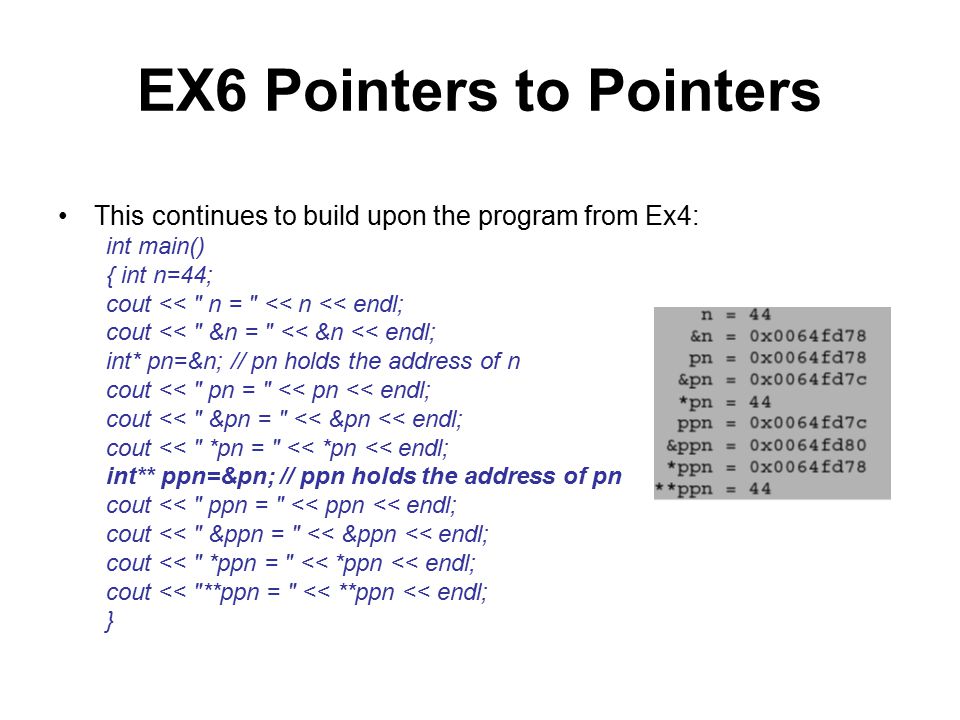 EX6 Pointers to Pointers

• This continues to build upon the program from Ex4:

int main()
{ int n=44;
cout << " n = " << n << endl;
cout << " &n = " << &n << endl;
int* pn=&n; // pn holds the address of n
cout << " pn = " << pn << endl;
cout << " &pn = " << &pn << endl;
cout << " *pn = " << *pn << endl;
int** ppn=&pn; // ppn holds the address of pn
cout << " ppn = " << ppn << endl;
cout << " &ppn = " << &ppn << endl;
cout << " *ppn = " << *ppn << endl;
cout << "**ppn = " << **ppn << endl;
}

n = 44
&n = 0x0064fd78
pn = 0x0064fd78
&pn = 0x0064fd7c
*pn = 44
ppn = 0x0064fd7c
&ppn = 0x0064fd80
*ppn = 0x0064fd78
**ppn = 44